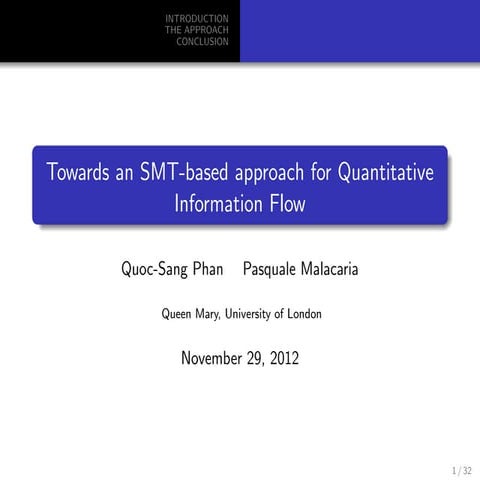 INTRODUCTION
THE APPROACH
CONCLUSION

Towards an SMT-based approach for Quantitative Information Flow

Quoc-Sang Phan Pasquale Malacaria

Queen Mary, University of London

November 29, 2012

1 / 32